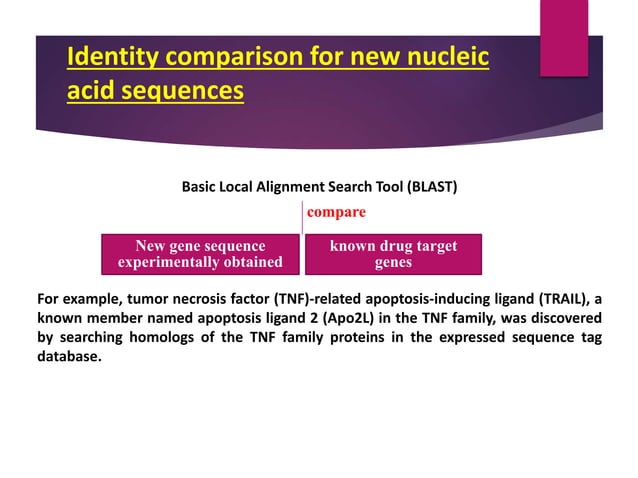 Identity comparison for new nucleic acid sequences

Basic Local Alignment Search Tool (BLAST)

compare

New gene sequence experimentally obtained

known drug target genes

For example, tumor necrosis factor (TNF)-related apoptosis-inducing ligand (TRAIL), a known member named apoptosis ligand 2 (Apo2L) in the TNF family, was discovered by searching homologs of the TNF family proteins in the expressed sequence tag database.